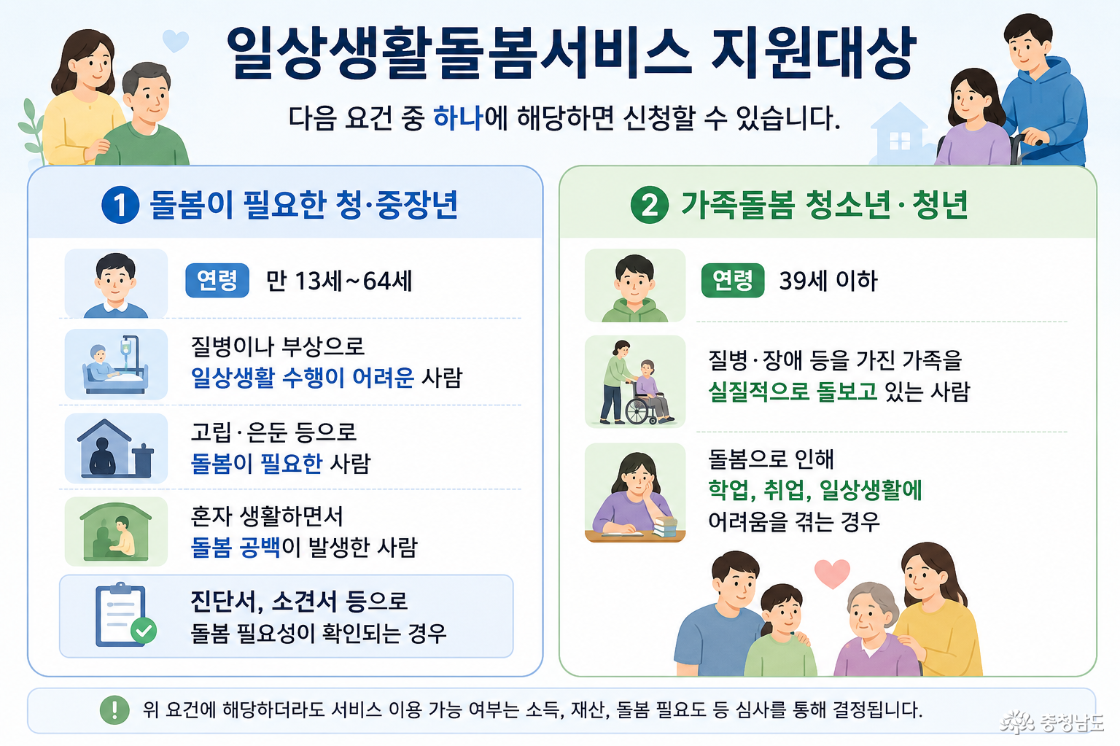 일상생활돌봄서비스 지원대상

다음 요건 중 하나에 해당하면 신청할 수 있습니다.

1 돌봄이 필요한 청·중장년

연령 만 13세~64세

질병이나 부상으로 일상생활 수행이 어려운 사람

고립·은둔 등으로 돌봄이 필요한 사람

혼자 생활하면서 돌봄 공백이 발생한 사람

진단서, 소견서 등으로 돌봄 필요성이 확인되는 경우

2 가족돌봄 청소년·청년

연령 39세 이하

질병·장애 등을 가진 가족을 실질적으로 돌보고 있는 사람

돌봄으로 인해 학업, 취업, 일상생활에 어려움을 겪는 경우

! 위 요건에 해당하더라도 서비스 이용 가능 여부는 소득, 재산, 돌봄 필요도 등 심사를 통해 결정됩니다.

충청남도